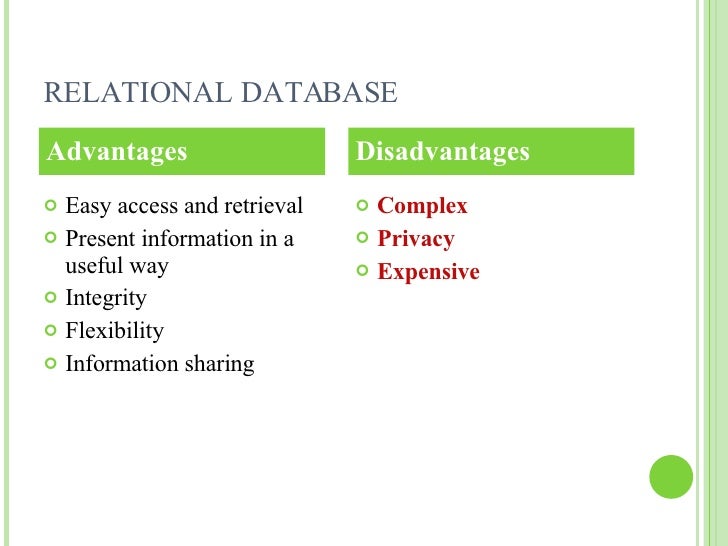 RELATIONAL DATABASE

Advantages

Easy access and retrieval
Present information in a useful way
Integrity
Flexibility
Information sharing

Disadvantages

Complex
Privacy
Expensive